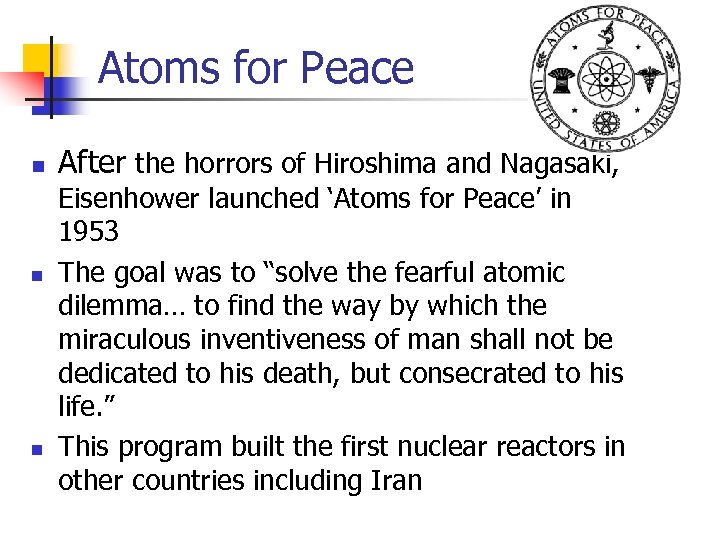 Atoms for Peace

ATOMS FOR PEACE
UNITED STATES OF AMERICA

- After the horrors of Hiroshima and Nagasaki, Eisenhower launched ‘Atoms for Peace’ in 1953
- The goal was to “solve the fearful atomic dilemma… to find the way by which the miraculous inventiveness of man shall not be dedicated to his death, but consecrated to his life.”
- This program built the first nuclear reactors in other countries including Iran